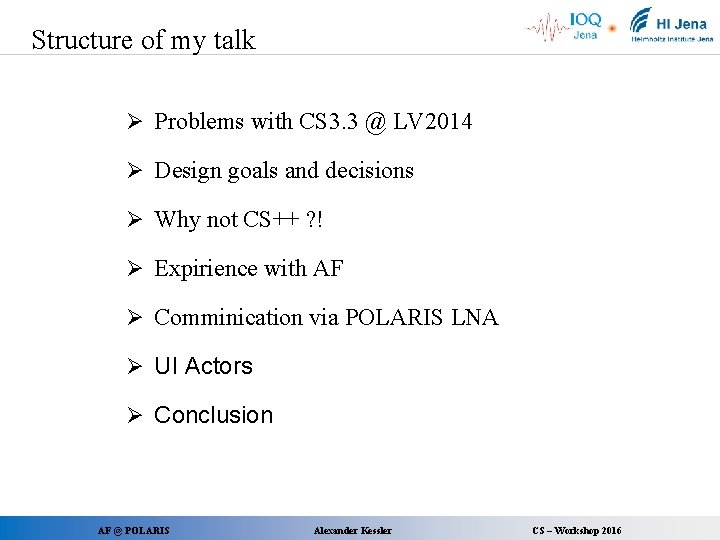 Structure of my talk

IOQ Jena

HI Jena
Helmholtz Institute Jena

➢ Problems with CS3.3 @ LV2014

➢ Design goals and decisions

➢ Why not CS++ ?!

➢ Expirience with AF

➢ Comminication via POLARIS LNA

➢ UI Actors

➢ Conclusion

AF @ POLARIS Alexander Kessler CS – Workshop 2016